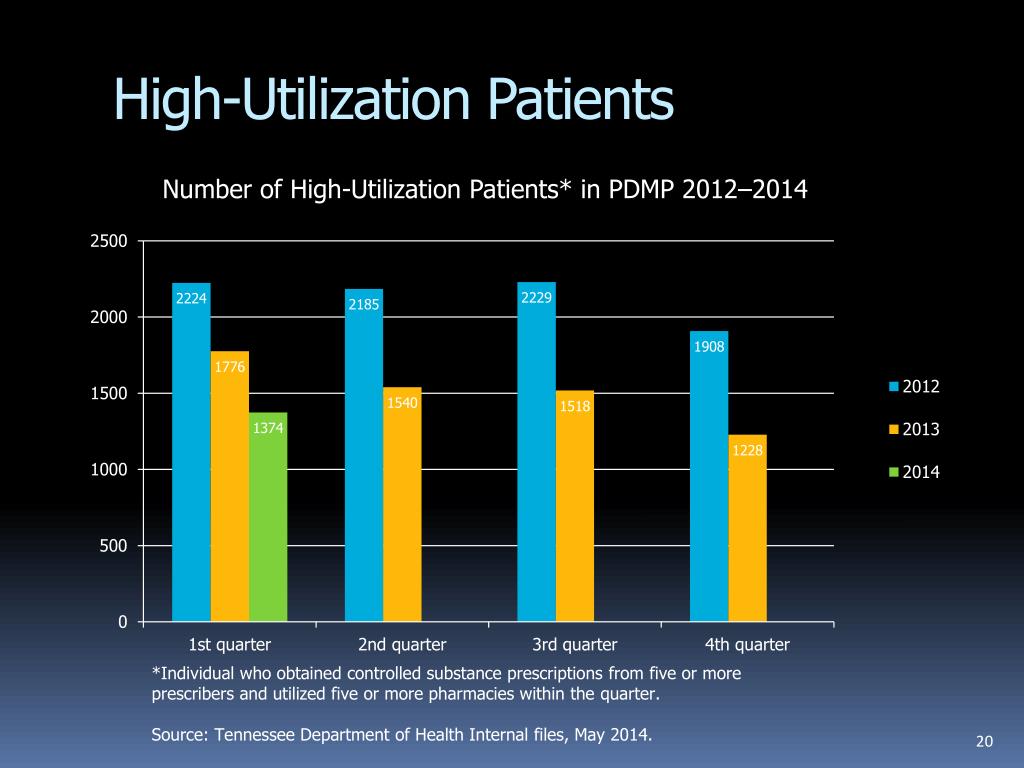 High-Utilization Patients

Number of High-Utilization Patients* in PDMP 2012–2014

2500
2000
1500
1000
500
0

2224
1776
1374
2185
1540
2229
1518
1908
1228

1st quarter
2nd quarter
3rd quarter
4th quarter

2012
2013
2014

*Individual who obtained controlled substance prescriptions from five or more prescribers and utilized five or more pharmacies within the quarter.

Source: Tennessee Department of Health Internal files, May 2014.

20